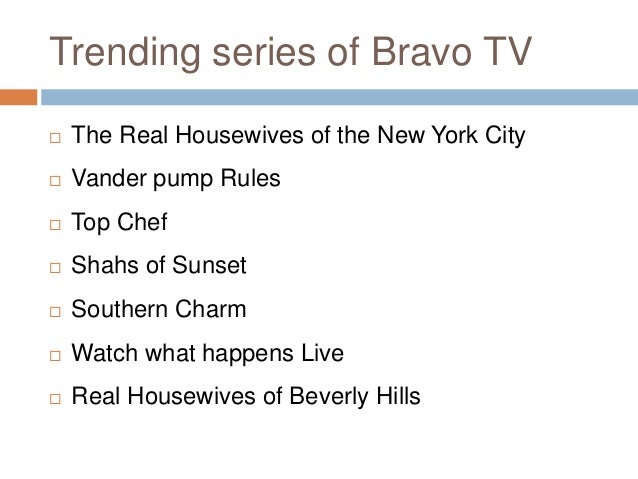 Trending series of Bravo TV

□ The Real Housewives of the New York City
□ Vander pump Rules
□ Top Chef
□ Shahs of Sunset
□ Southern Charm
□ Watch what happens Live
□ Real Housewives of Beverly Hills